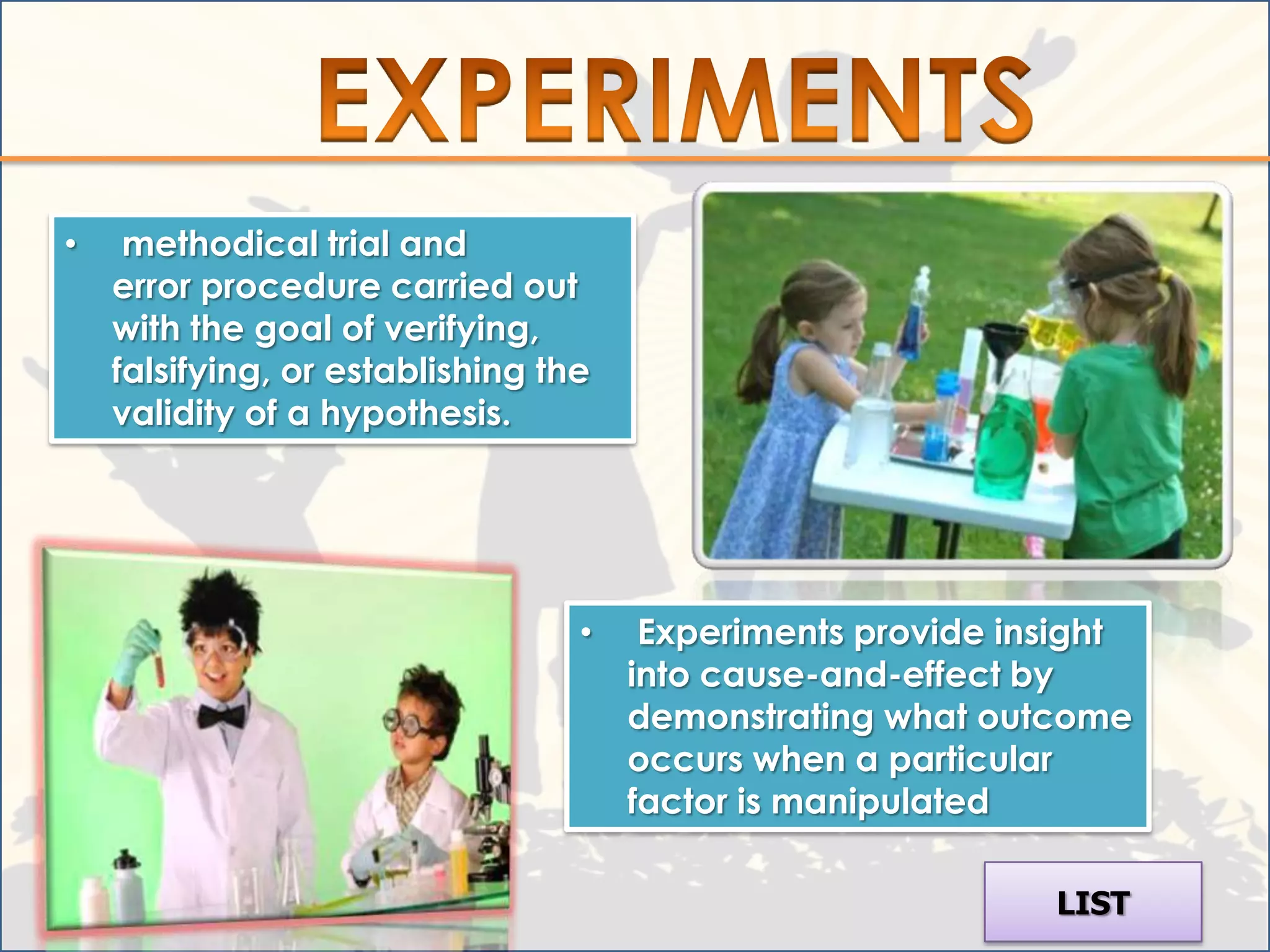 EXPERIMENTS

• methodical trial and error procedure carried out with the goal of verifying, falsifying, or establishing the validity of a hypothesis.

• Experiments provide insight into cause-and-effect by demonstrating what outcome occurs when a particular factor is manipulated

LIST